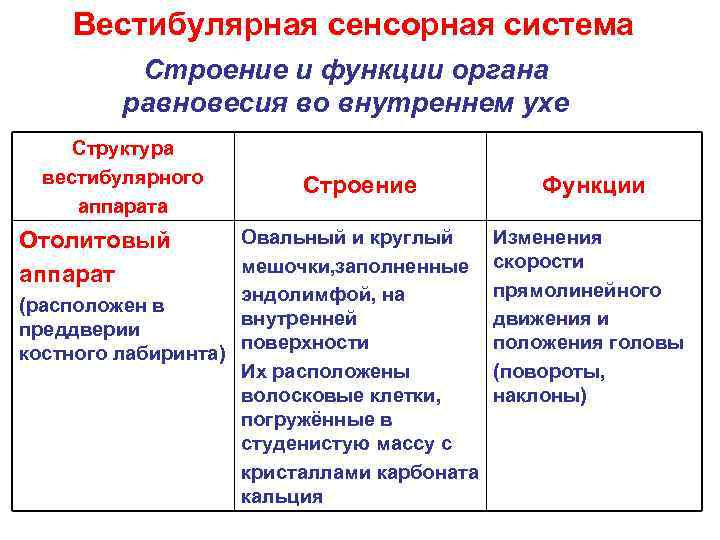 Вестибулярная сенсорная система

Строение и функции органа равновесия во внутреннем ухе

| Структура вестибулярного аппарата | Строение | Функции |
|---|---|---|
| Отолитовый аппарат (расположен в преддверии костного лабиринта) | Овальный и круглый мешочки,заполненные эндолимфой, на внутренней поверхности Их расположены волосковые клетки, погружённые в студенистую массу с кристаллами карбоната кальция | Изменения скорости прямолинейного движения и положения головы (повороты, наклоны) |